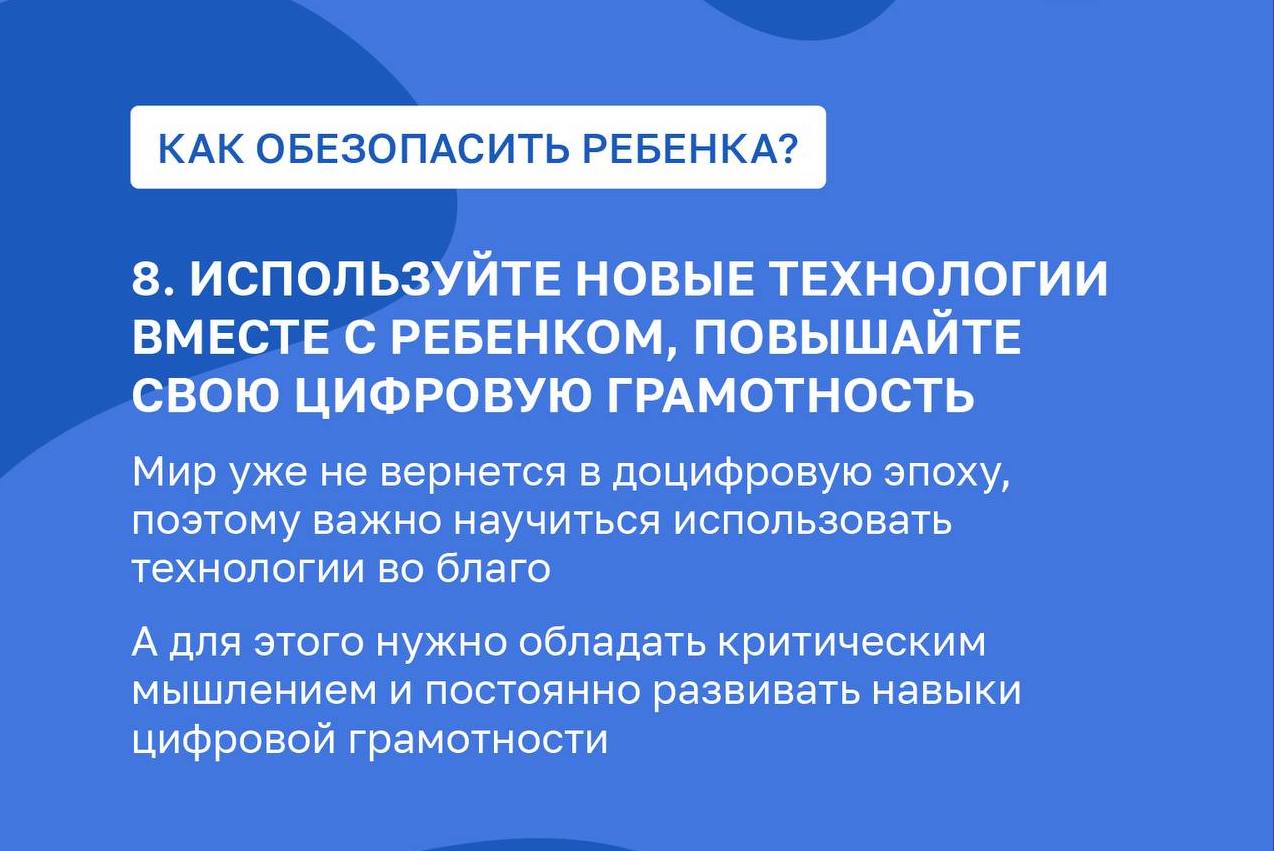 КАК ОБЕЗОПАСИТЬ РЕБЕНКА?

8. ИСПОЛЬЗУЙТЕ НОВЫЕ ТЕХНОЛОГИИ ВМЕСТЕ С РЕБЕНКОМ, ПОВЫШАЙТЕ СВОЮ ЦИФРОВУЮ ГРАМОТНОСТЬ

Мир уже не вернется в доцифровую эпоху, поэтому важно научиться использовать технологии во благо

А для этого нужно обладать критическим мышлением и постоянно развивать навыки цифровой грамотности